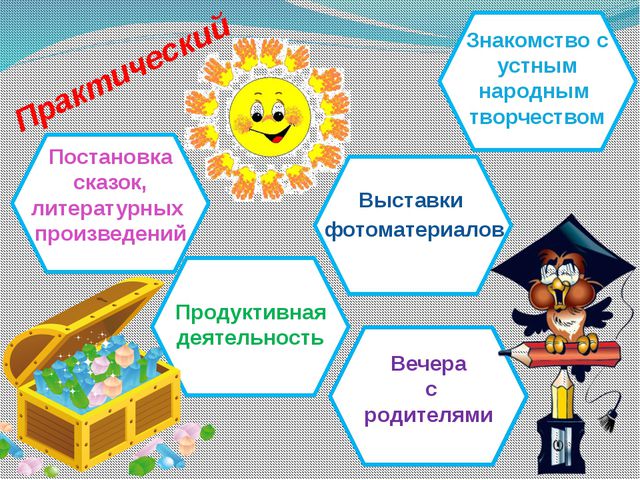 Практический

Знакомство с устным народным творчеством

Постановка сказок, литературных произведений

Выставки фотоматериалов

Продуктивная деятельность

Вечера с родителями